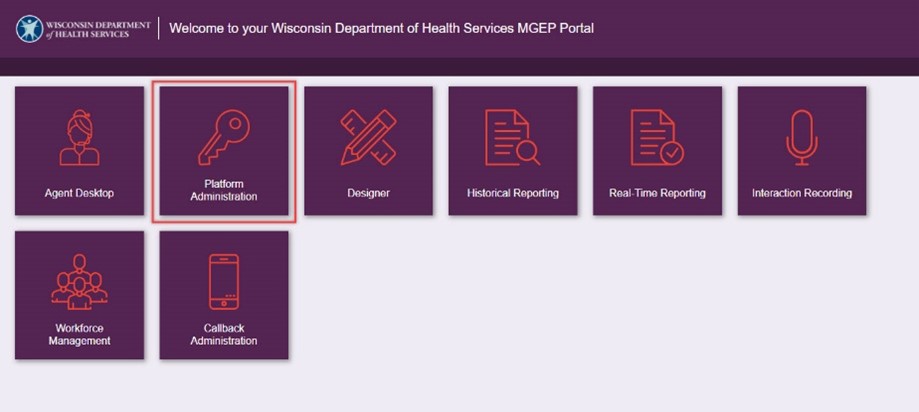 WISCONSIN DEPARTMENT of HEALTH SERVICES

Welcome to your Wisconsin Department of Health Services MGEP Portal

Agent Desktop

Platform Administration

Designer

Historical Reporting

Real-Time Reporting

Interaction Recording

Workforce Management

Callback Administration